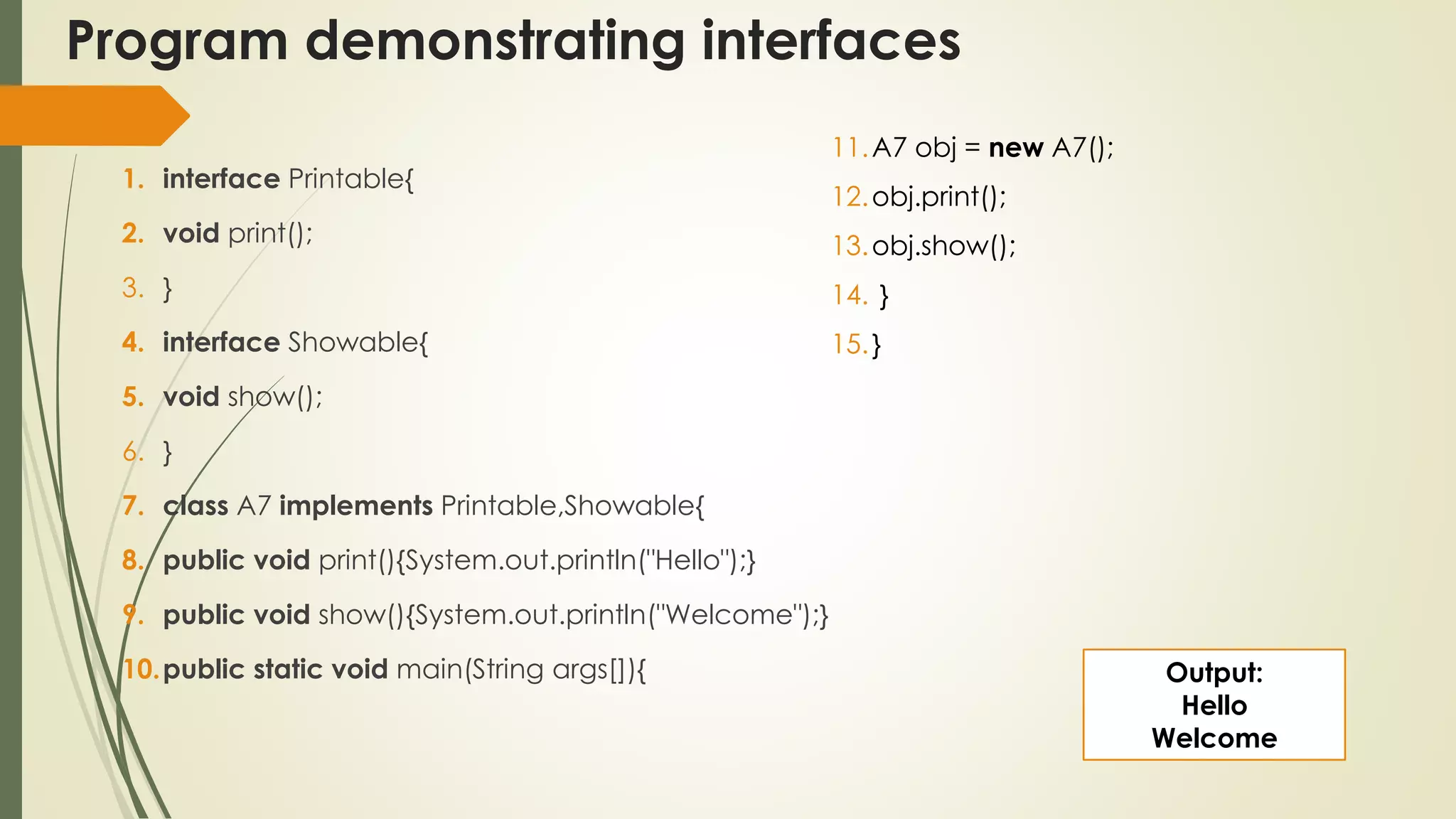 Program demonstrating interfaces

1. interface Printable{
2. void print();
3. }
4. interface Showable{
5. void show();
6. }
7. class A7 implements Printable,Showable{
8. public void print(){System.out.println("Hello");}
9. public void show(){System.out.println("Welcome");}
10. public static void main(String args[]){

11. A7 obj = new A7();
12. obj.print();
13. obj.show();
14. }
15. }

Output:
Hello
Welcome